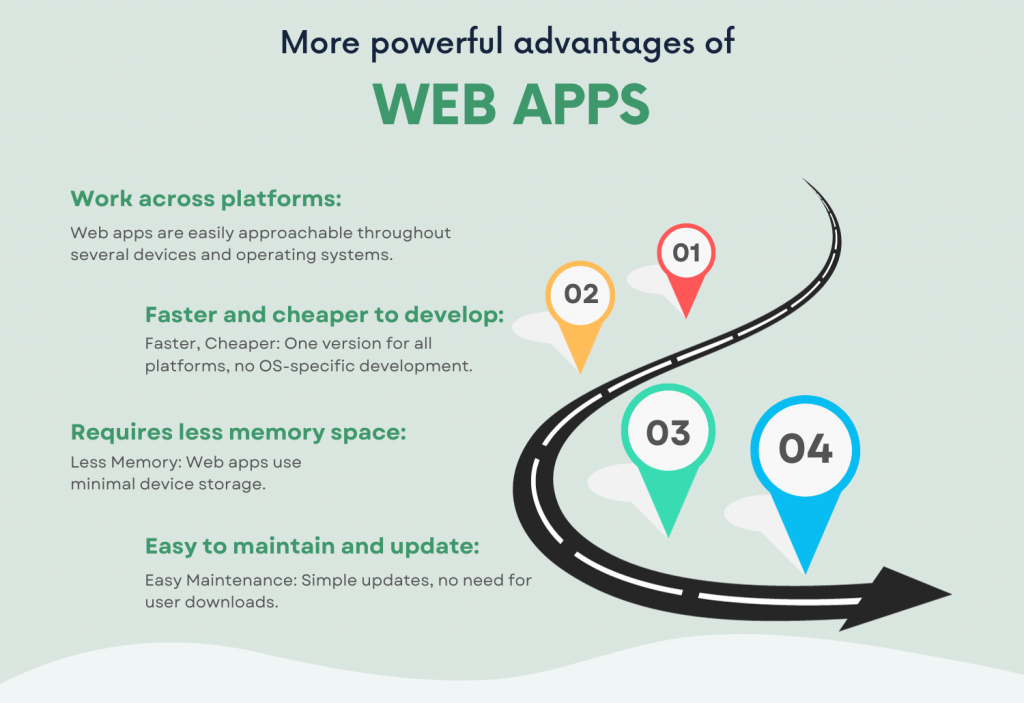 More powerful advantages of

WEB APPS

Work across platforms:

Web apps are easily approachable throughout several devices and operating systems.

Faster and cheaper to develop:

Faster, Cheaper: One version for all platforms, no OS-specific development.

Requires less memory space:

Less Memory: Web apps use minimal device storage.

Easy to maintain and update:

Easy Maintenance: Simple updates, no need for user downloads.

01

02

03

04